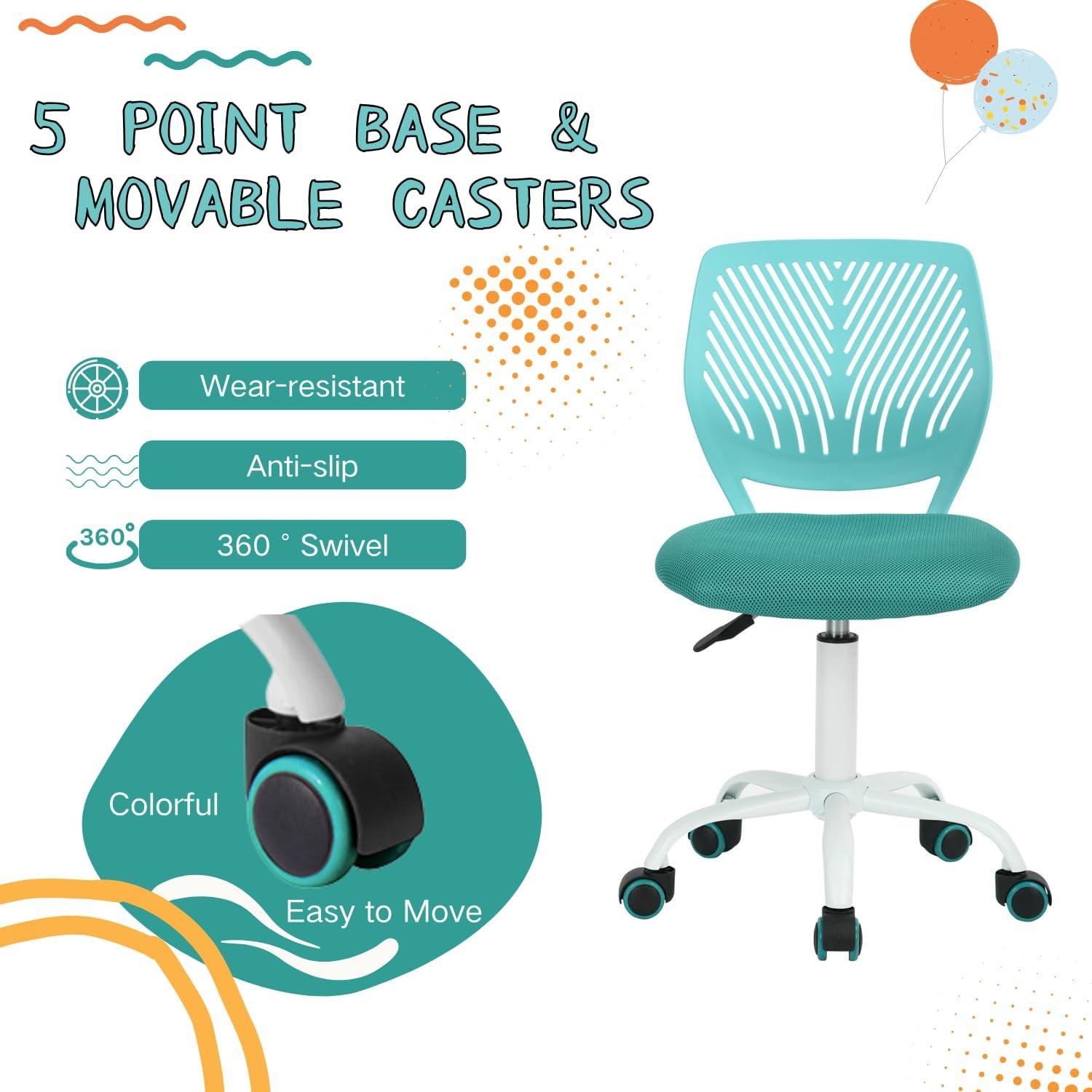 5 POINT BASE & MOVABLE CASTERS

Wear-resistant

Anti-slip

360°

360 ° Swivel

Colorful

Easy to Move